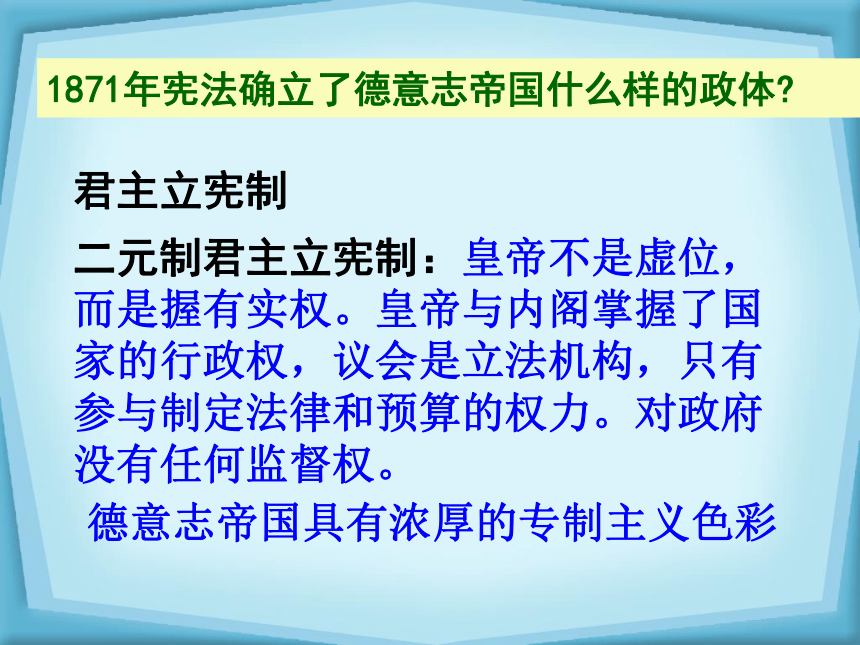 1871年宪法确立了德意志帝国什么样的政体?

君主立宪制

二元制君主立宪制：皇帝不是虚位，而是握有实权。皇帝与内阁掌握了国家的行政权，议会是立法机构，只有参与制定法律和预算的权力。对政府没有任何监督权。

德意志帝国具有浓厚的专制主义色彩